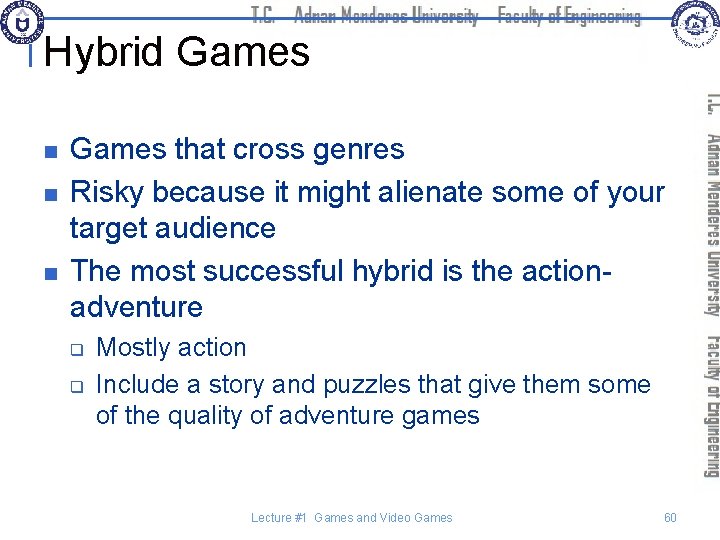 T.C. Adnan Menderes University Faculty of Engineering

Hybrid Games

- Games that cross genres
- Risky because it might alienate some of your target audience
- The most successful hybrid is the action-adventure
  - Mostly action
  - Include a story and puzzles that give them some of the quality of adventure games

T.C. Adnan Menderes University Faculty of Engineering

Lecture #1 Games and Video Games 60